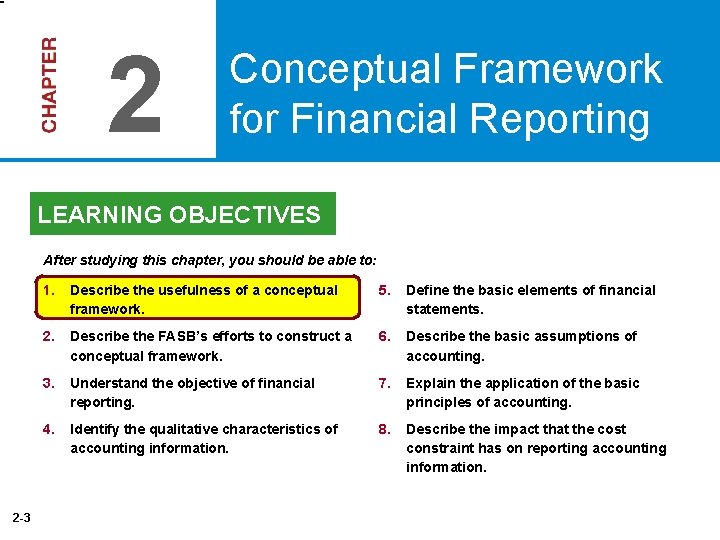 CHAPTER 2

Conceptual Framework for Financial Reporting

LEARNING OBJECTIVES

After studying this chapter, you should be able to:

1. Describe the usefulness of a conceptual framework.

2. Describe the FASB's efforts to construct a conceptual framework.

3. Understand the objective of financial reporting.

4. Identify the qualitative characteristics of accounting information.

5. Define the basic elements of financial statements.

6. Describe the basic assumptions of accounting.

7. Explain the application of the basic principles of accounting.

8. Describe the impact that the cost constraint has on reporting accounting information.

2-3